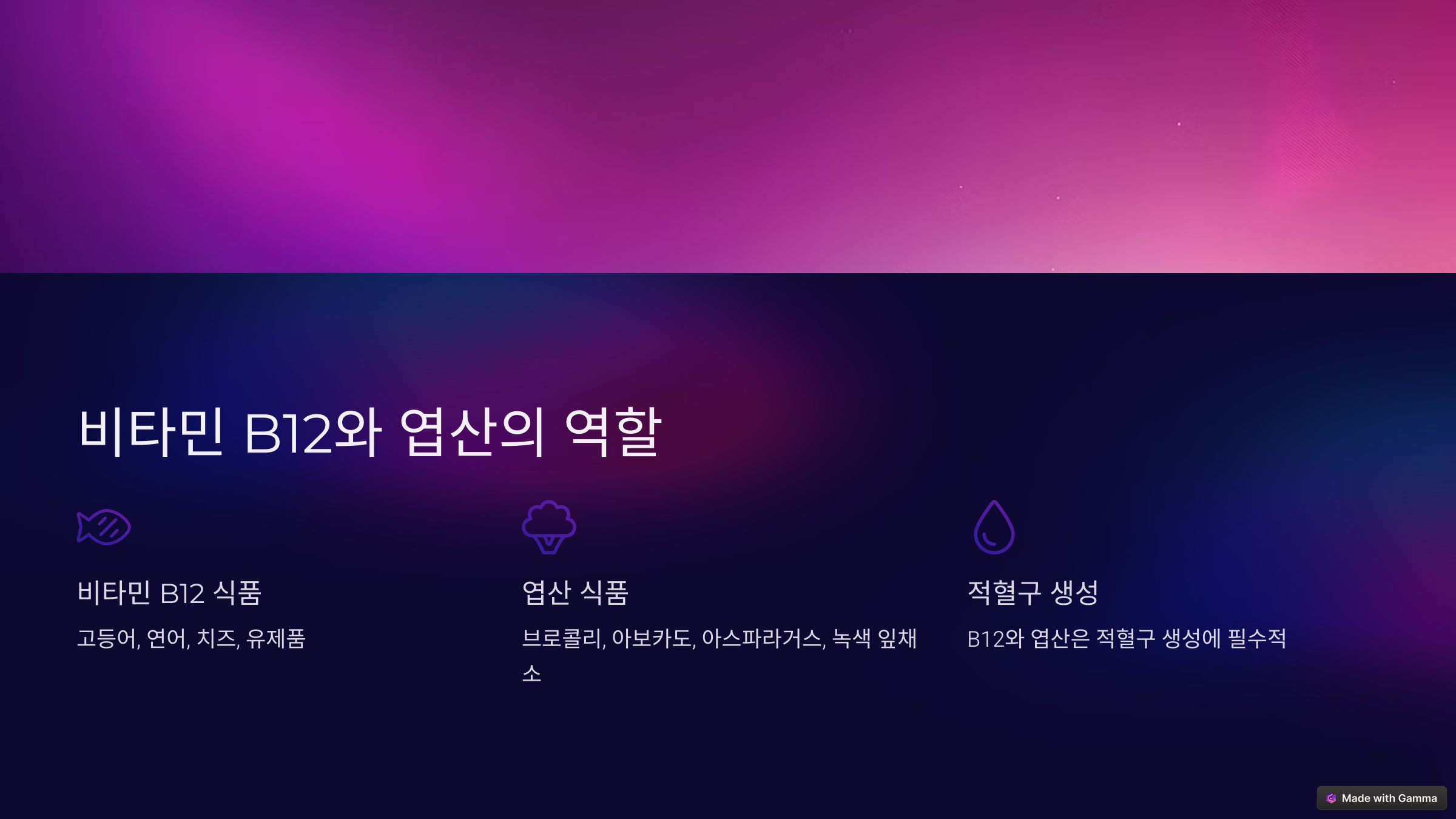 비타민 B12와 엽산의 역할

비타민 B12 식품

고등어, 연어, 치즈, 유제품

엽산 식품

브로콜리, 아보카도, 아스파라거스, 녹색 잎채소

적혈구 생성

B12와 엽산은 적혈구 생성에 필수적

Made with Gamma